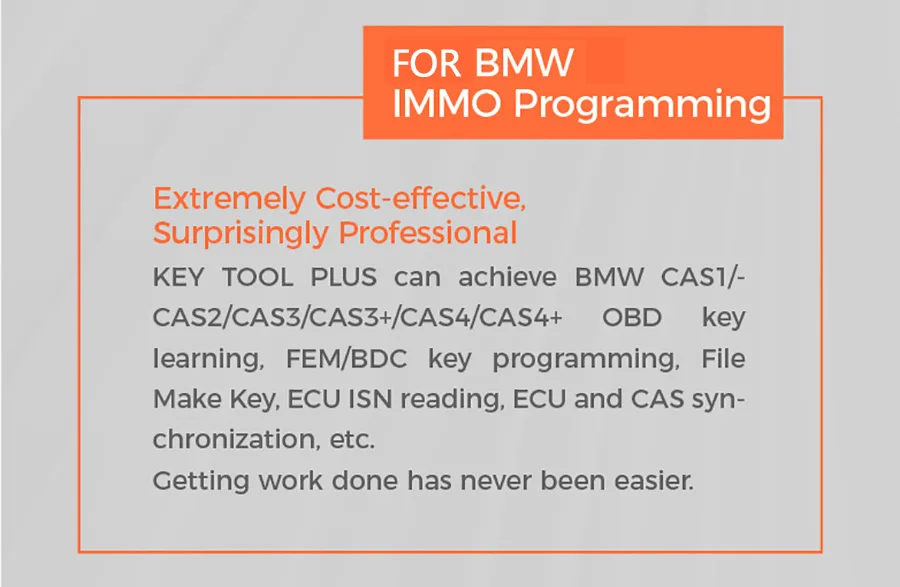 FOR BMW
IMMO Programming

Extremely Cost-effective,
Surprisingly Professional

KEY TOOL PLUS can achieve BMW CAS1/-CAS2/CAS3/CAS3+/CAS4/CAS4+ OBD key learning, FEM/BDC key programming, File Make Key, ECU ISN reading, ECU and CAS synchronization, etc.
Getting work done has never been easier.